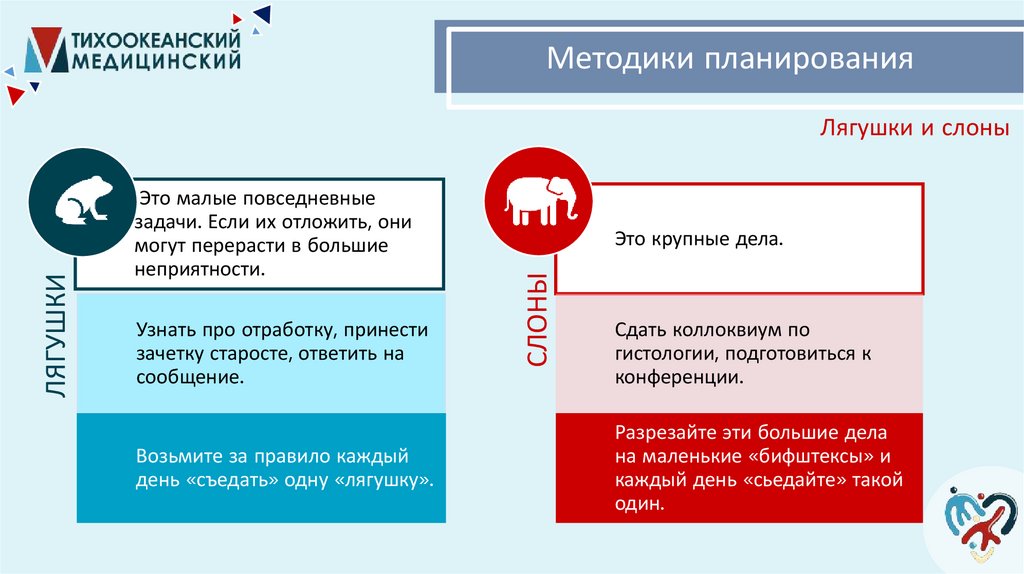 ТИХООКЕАНСКИЙ МЕДИЦИНСКИЙ

Методики планирования

Лягушки и слоны

ЛЯГУШКИ

Это малые повседневные задачи. Если их отложить, они могут перерасти в большие неприятности.

Узнать про отработку, принести зачетку старосте, ответить на сообщение.

Возьмите за правило каждый день «съедать» одну «лягушку».

СЛОНЫ

Это крупные дела.

Сдать коллоквиум по гистологии, подготовиться к конференции.

Разрезайте эти большие дела на маленькие «бифштексы» и каждый день «сьедайте» такой один.